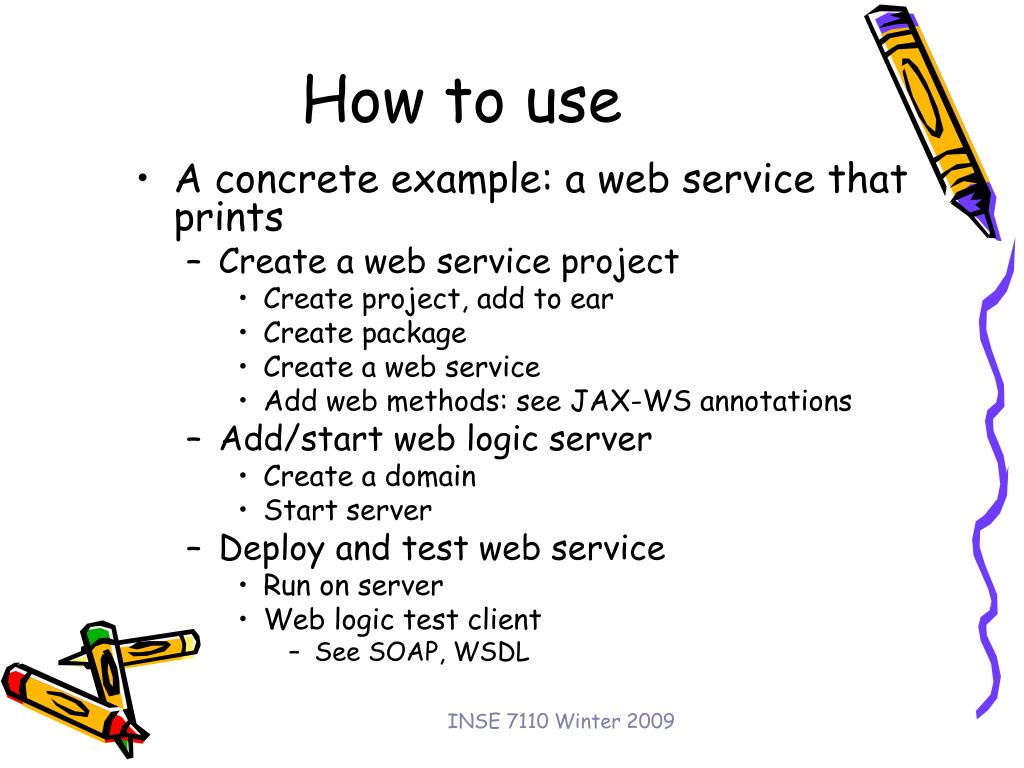 How to use

• A concrete example: a web service that prints
  – Create a web service project
    • Create project, add to ear
    • Create package
    • Create a web service
    • Add web methods: see JAX-WS annotations
  – Add/start web logic server
    • Create a domain
    • Start server
  – Deploy and test web service
    • Run on server
    • Web logic test client
      – See SOAP, WSDL

INSE 7110 Winter 2009